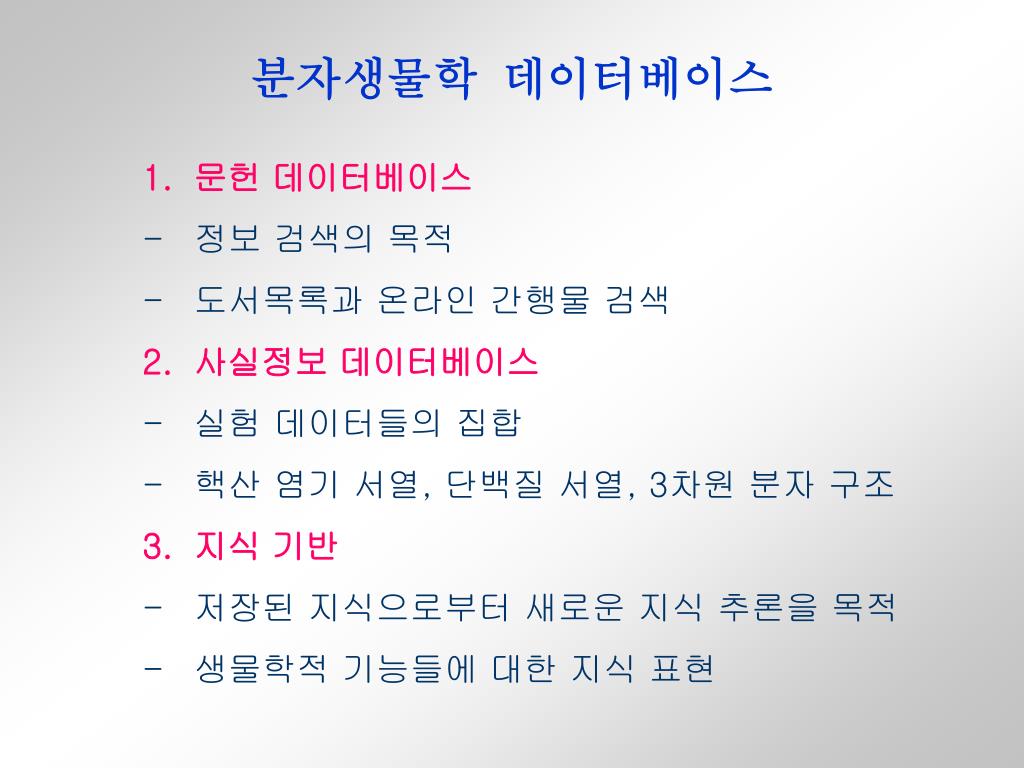 분자생물학 데이터베이스

1. 문헌 데이터베이스
- 정보 검색의 목적
- 도서목록과 온라인 간행물 검색
2. 사실정보 데이터베이스
- 실험 데이터들의 집합
- 핵산 염기 서열, 단백질 서열, 3차원 분자 구조
3. 지식 기반
- 저장된 지식으로부터 새로운 지식 추론을 목적
- 생물학적 기능들에 대한 지식 표현